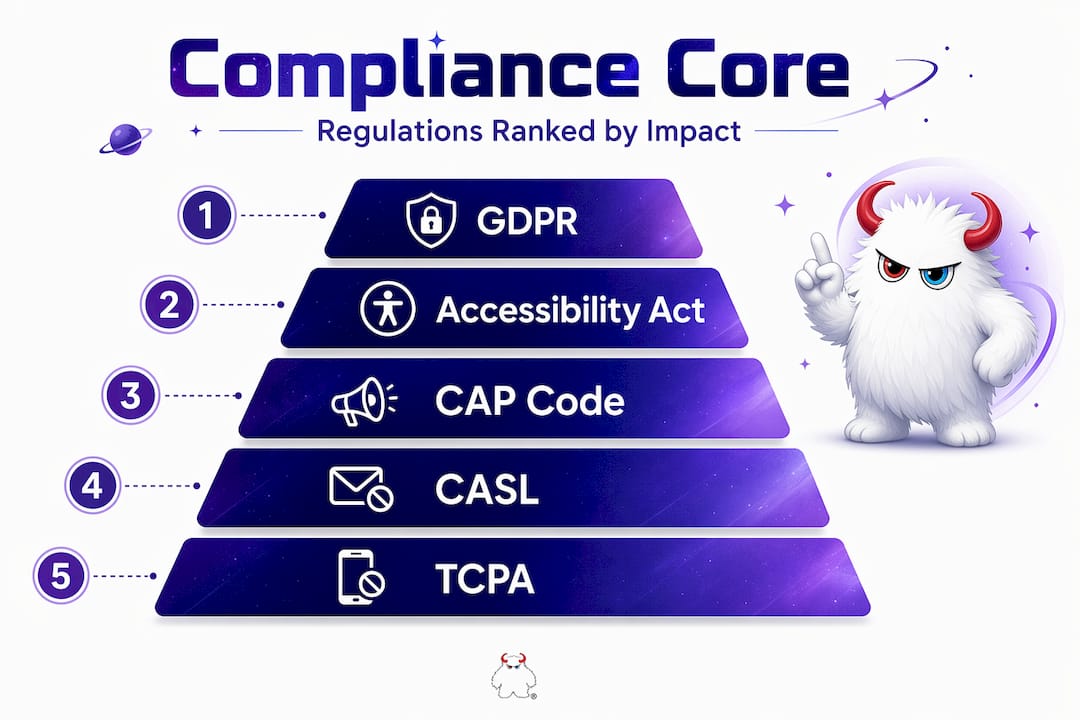 Compliance Core

Regulations Ranked by Impact

1 GDPR

2 Accessibility Act

3 CAP Code

4 CASL

5 TCPA